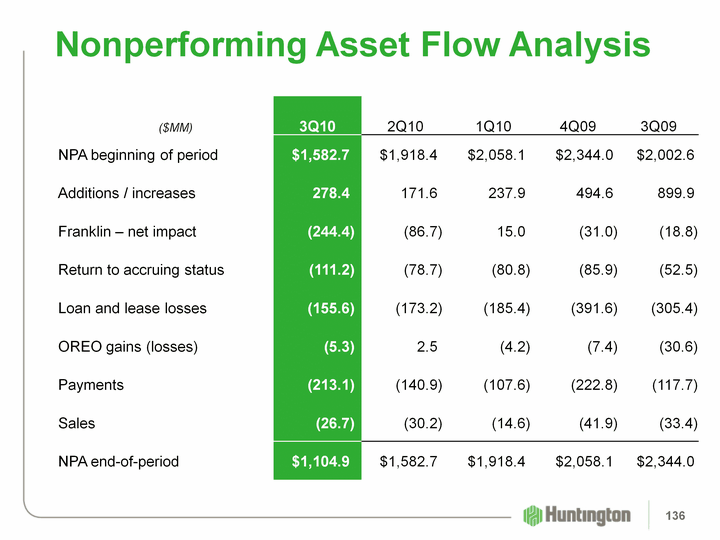 Nonperforming Asset Flow Analysis

| ($MM) | 3Q10 | 2Q10 | 1Q10 | 4Q09 | 3Q09 |
|---|---|---|---|---|---|
| NPA beginning of period | $1,582.7 | $1,918.4 | $2,058.1 | $2,344.0 | $2,002.6 |
| Additions / increases | 278.4 | 171.6 | 237.9 | 494.6 | 899.9 |
| Franklin – net impact | (244.4) | (86.7) | 15.0 | (31.0) | (18.8) |
| Return to accruing status | (111.2) | (78.7) | (80.8) | (85.9) | (52.5) |
| Loan and lease losses | (155.6) | (173.2) | (185.4) | (391.6) | (305.4) |
| OREO gains (losses) | (5.3) | 2.5 | (4.2) | (7.4) | (30.6) |
| Payments | (213.1) | (140.9) | (107.6) | (222.8) | (117.7) |
| Sales | (26.7) | (30.2) | (14.6) | (41.9) | (33.4) |
| NPA end-of-period | $1,104.9 | $1,582.7 | $1,918.4 | $2,058.1 | $2,344.0 |

Huntington

136